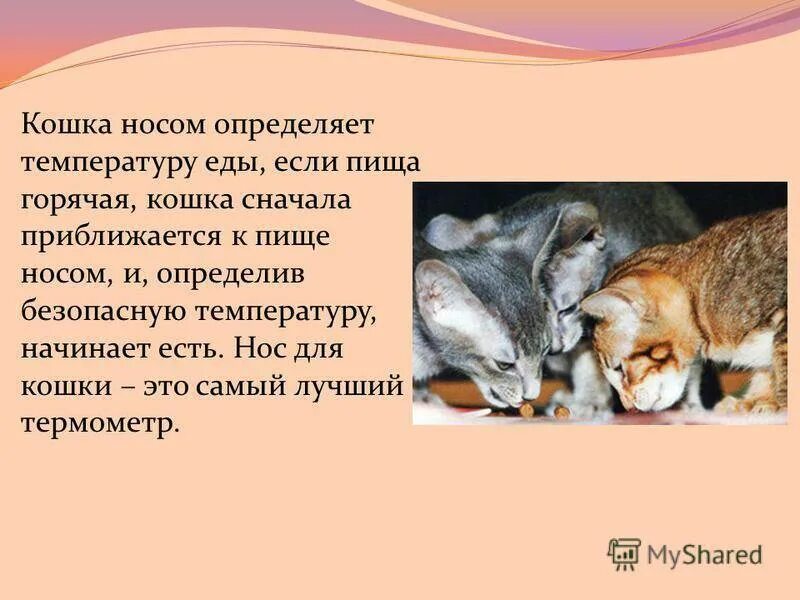 Кошка носом определяет температуру еды, если пища горячая, кошка сначала приближается к пище носом, и, определив безопасную температуру, начинает есть. Нос для кошки – это самый лучший термометр.

MyShared